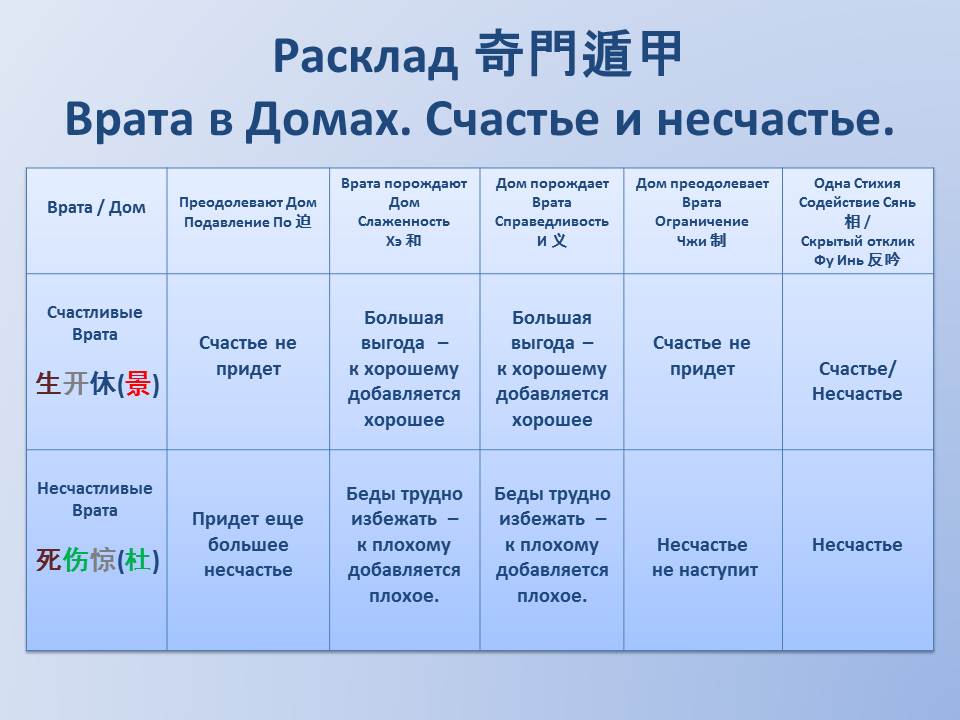 Расклад 奇門遁甲
Врата в Домах. Счастье и несчастье.

| Врата / Дом | Преодолевают Дом Подавление По 迫 | Врата порождают Дом Слаженность Хэ 和 | Дом порождает Врата Справедливость И 义 | Дом преодолевает Врата Ограничение Чжи 制 | Одна Стихия Содействие Сянь 相 / Скрытый отклик Фу Инь 反吟 |
|---|---|---|---|---|---|
| Счастливые Врата 生开休(景) | Счастье не придет | Большая выгода – к хорошему добавляется хорошее | Большая выгода – к хорошему добавляется хорошее | Счастье не придет | Счастье/ Несчастье |
| Несчастливые Врата 死伤惊(杜) | Придет еще большее несчастье | Беды трудно избежать – к плохому добавляется плохое. | Беды трудно избежать – к плохому добавляется плохое. | Несчастье не наступит | Несчастье |